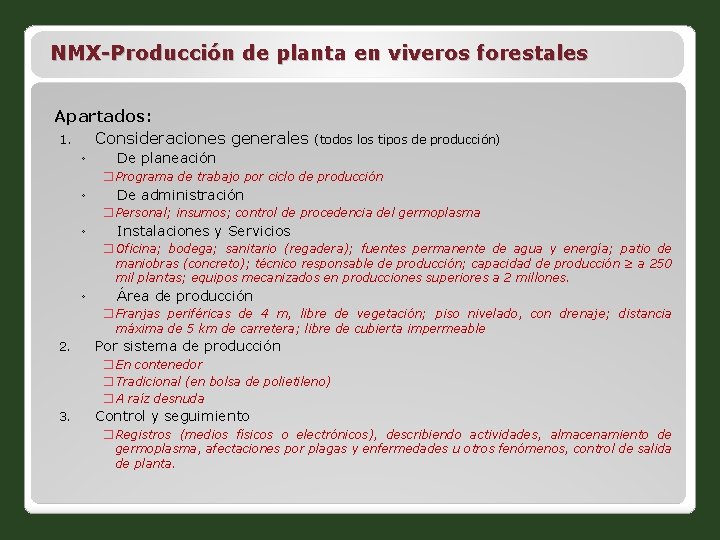 NMX-Producción de planta en viveros forestales

Apartados:

1. Consideraciones generales (todos los tipos de producción)

◦ De planeación

❑ Programa de trabajo por ciclo de producción

◦ De administración

❑ Personal; insumos; control de procedencia del germoplasma

◦ Instalaciones y Servicios

❑ Oficina; bodega; sanitario (regadera); fuentes permanente de agua y energía; patio de maniobras (concreto); técnico responsable de producción; capacidad de producción ≥ a 250 mil plantas; equipos mecanizados en producciones superiores a 2 millones.

◦ Área de producción

❑ Franjas periféricas de 4 m, libre de vegetación; piso nivelado, con drenaje; distancia máxima de 5 km de carretera; libre de cubierta impermeable

2. Por sistema de producción

❑ En contenedor

❑ Tradicional (en bolsa de polietileno)

❑ A raíz desnuda

3. Control y seguimiento

❑ Registros (medios físicos o electrónicos), describiendo actividades, almacenamiento de germoplasma, afectaciones por plagas y enfermedades u otros fenómenos, control de salida de planta.